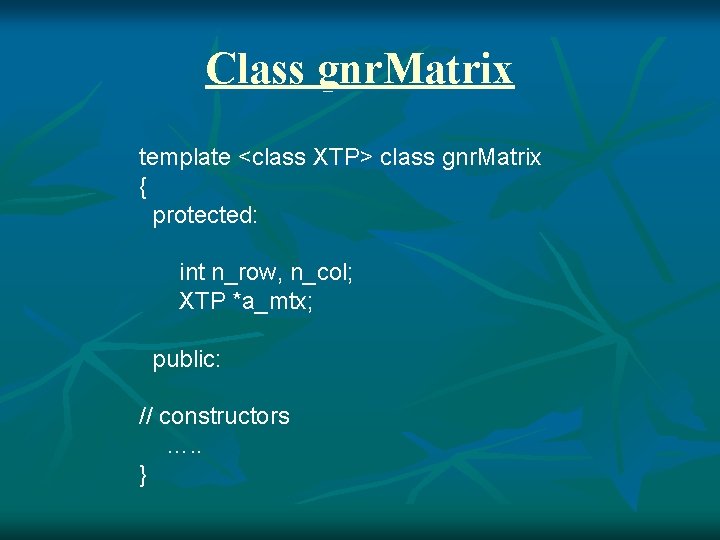 Class gnrMatrix

template <class XTP> class gnrMatrix
{
protected:

int n_row, n_col;
XTP *a_mtx;

public:

// constructors
…..
}